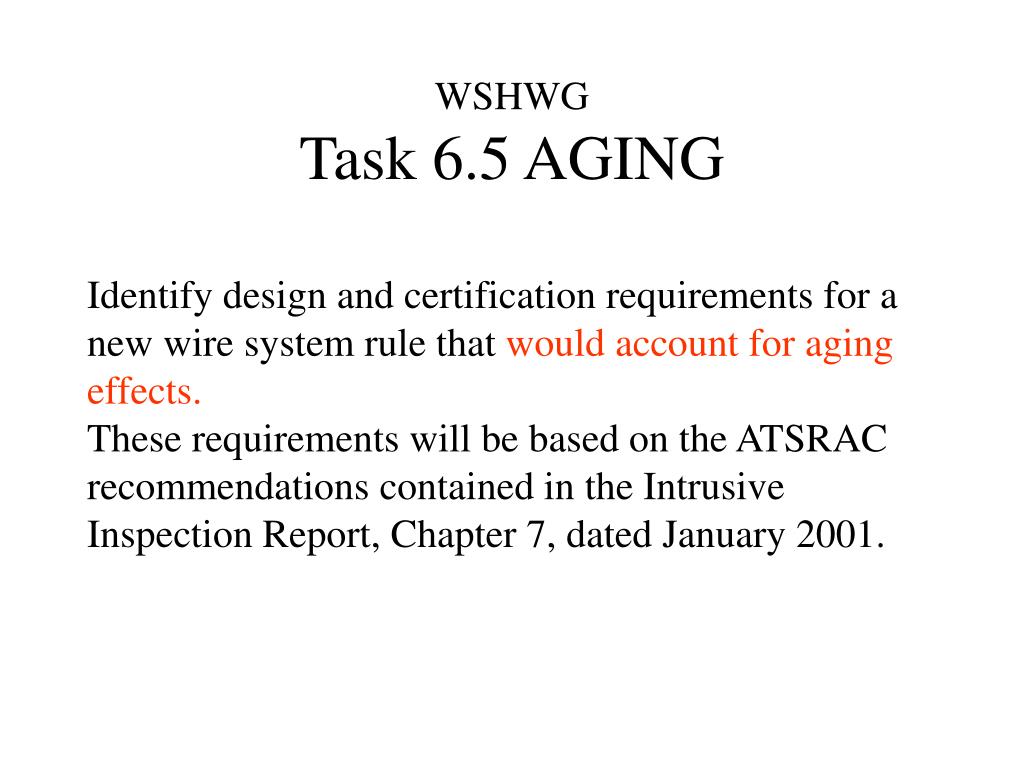 WSHWG
Task 6.5 AGING

Identify design and certification requirements for a new wire system rule that would account for aging effects.
These requirements will be based on the ATSRAC recommendations contained in the Intrusive Inspection Report, Chapter 7, dated January 2001.